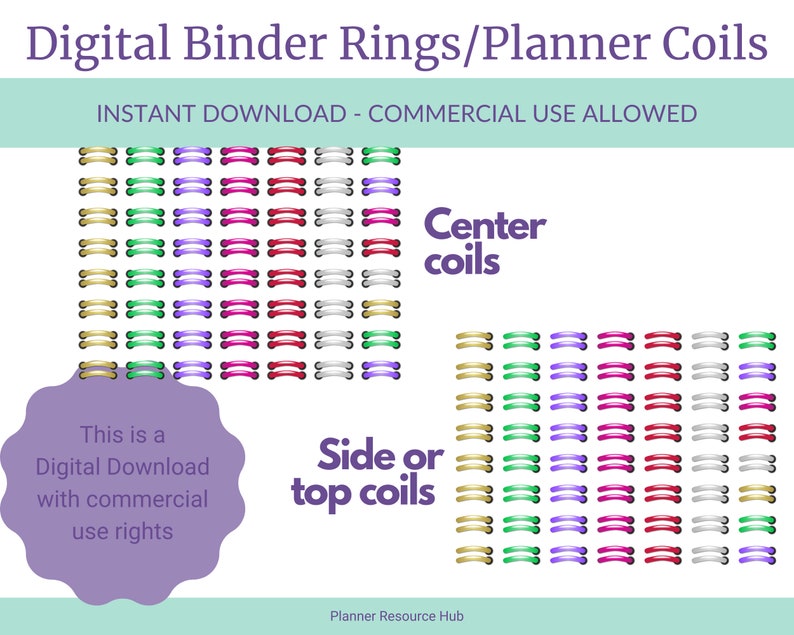 Digital Binder Rings/Planner Coils

INSTANT DOWNLOAD - COMMERCIAL USE ALLOWED

Center coils

This is a Digital Download with commercial use rights

Side or top coils

Planner Resource Hub